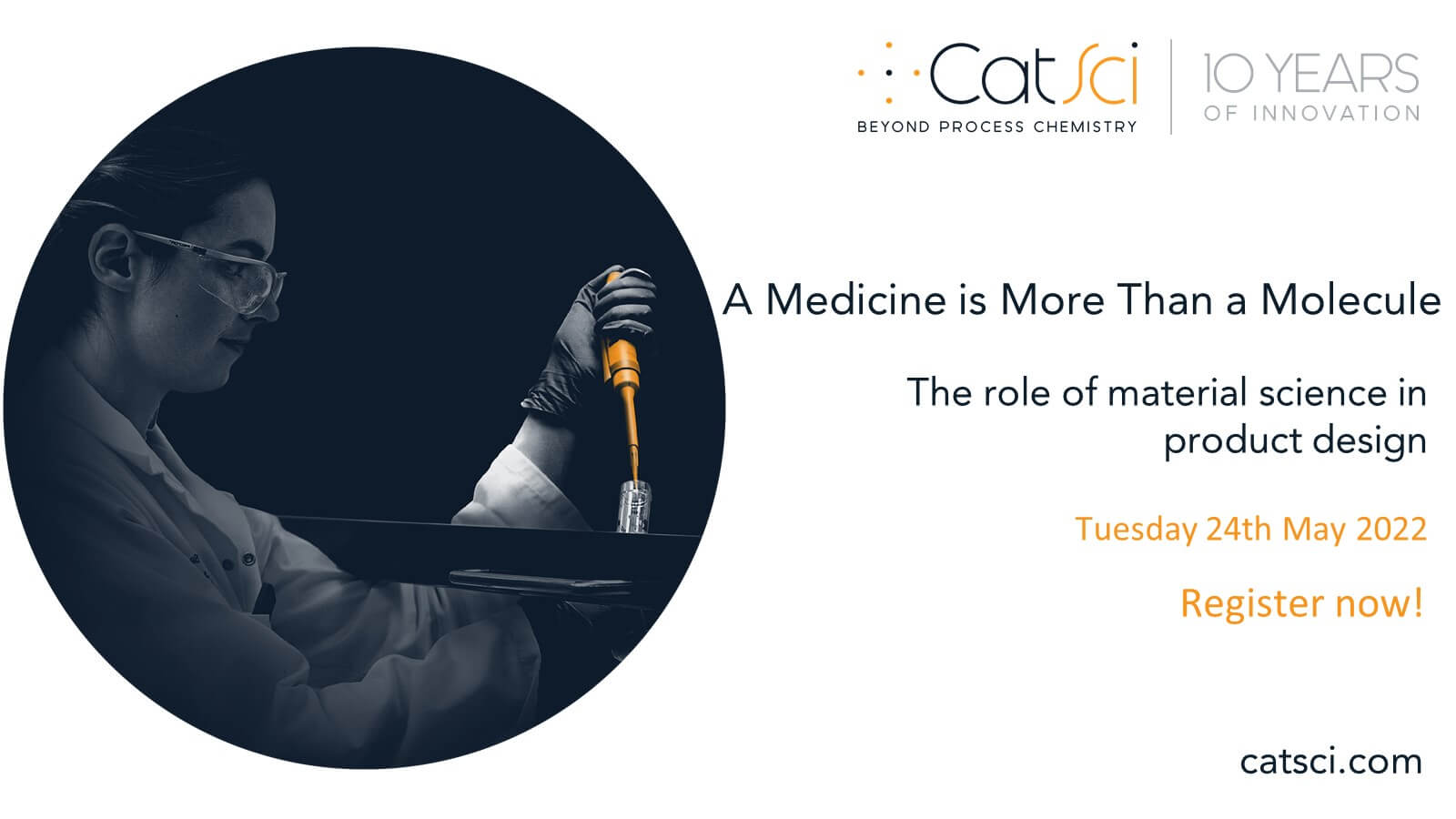 CatSci
BEYOND PROCESS CHEMISTRY

10 YEARS
OF INNOVATION

A Medicine is More Than a Molecule

The role of material science in product design

Tuesday 24th May 2022

Register now!

catsci.com